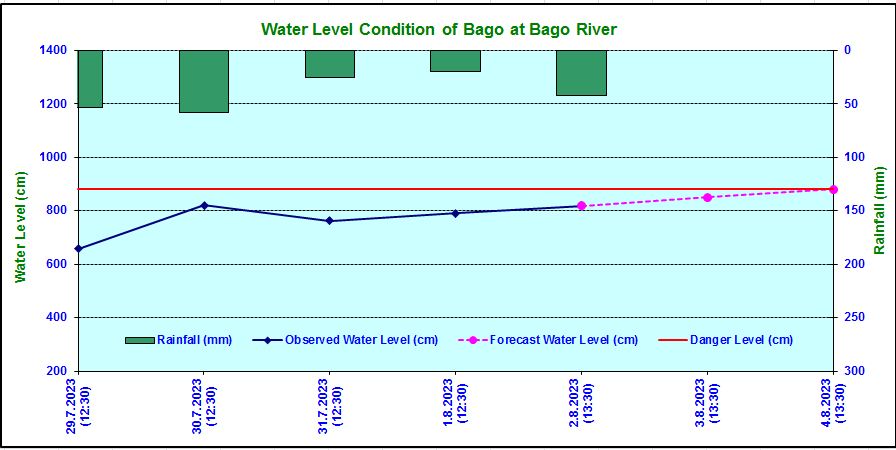 Water Level Condition of Bago at Bago River

Water Level (cm)

1400
1200
1000
800
600
400
200

Rainfall (mm)

0
50
100
150
200
250
300

Rainfall (mm)
Observed Water Level (cm)
Forecast Water Level (cm)
Danger Level (cm)

29.7.2023 (12:30)
30.7.2023 (12:30)
31.7.2023 (12:30)
1.8.2023 (12:30)
2.8.2023 (13:30)
3.8.2023 (13:30)
4.8.2023 (13:30)